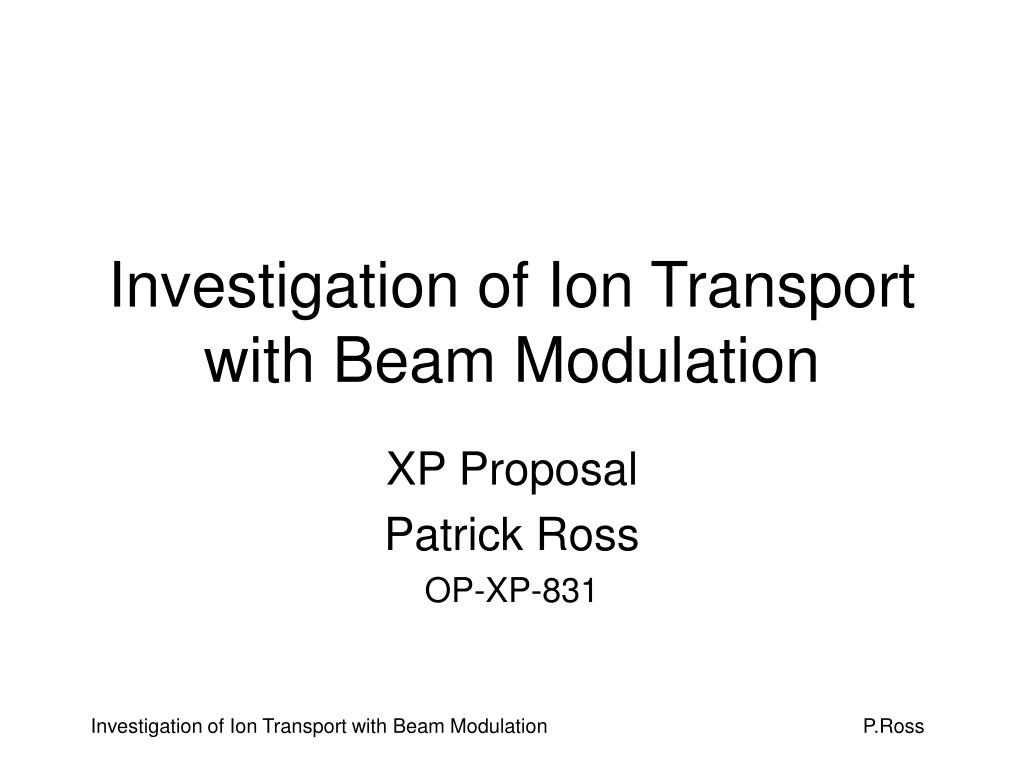 Investigation of Ion Transport with Beam Modulation

XP Proposal

Patrick Ross

OP-XP-831

Investigation of Ion Transport with Beam Modulation

P.Ross